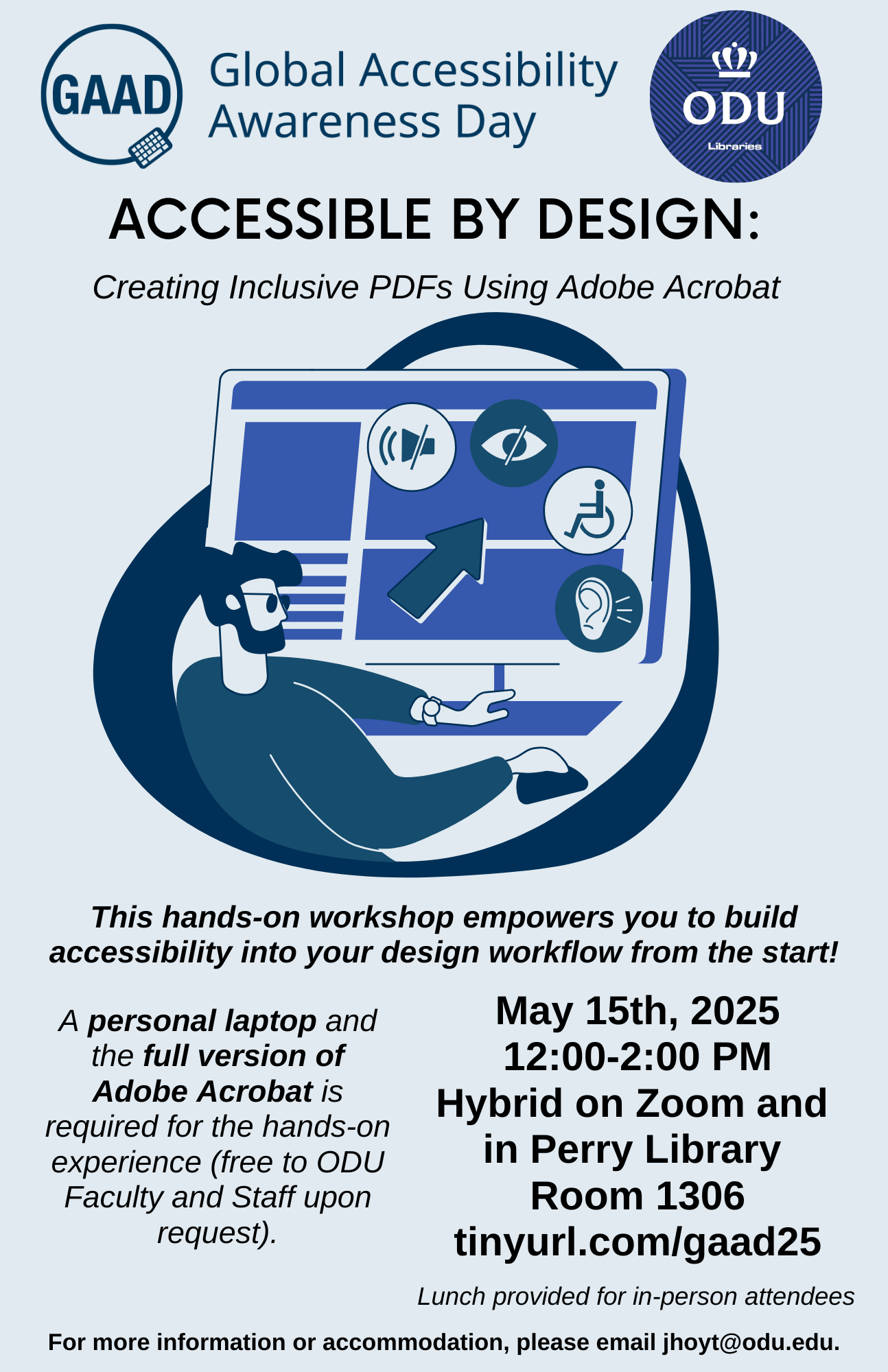 GAAD

Global Accessibility Awareness Day

ODU Libraries

ACCESSIBLE BY DESIGN:

Creating Inclusive PDFs Using Adobe Acrobat

This hands-on workshop empowers you to build accessibility into your design workflow from the start!

A personal laptop and the full version of Adobe Acrobat is required for the hands-on experience (free to ODU Faculty and Staff upon request).

May 15th, 2025
12:00-2:00 PM
Hybrid on Zoom and in Perry Library Room 1306
tinyurl.com/gaad25

Lunch provided for in-person attendees

For more information or accommodation, please email jhoyt@odu.edu.